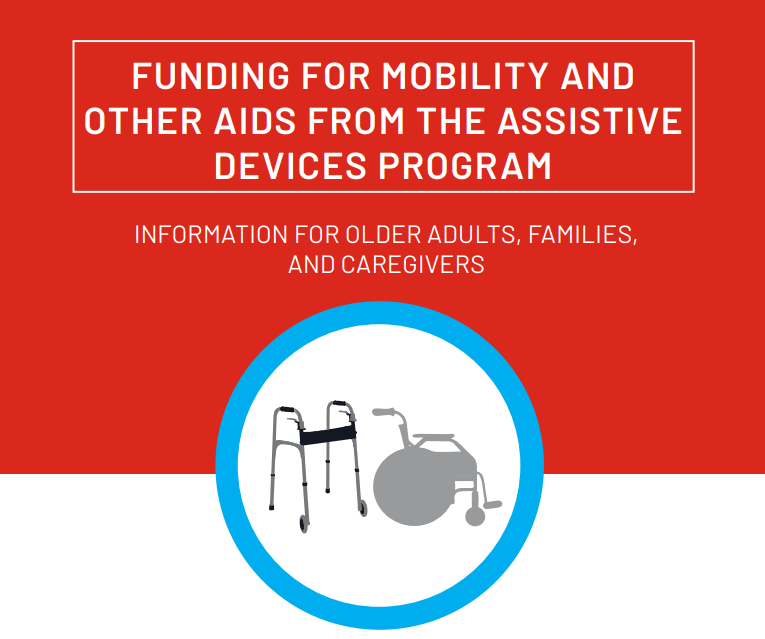 FUNDING FOR MOBILITY AND OTHER AIDS FROM THE ASSISTIVE DEVICES PROGRAM

INFORMATION FOR OLDER ADULTS, FAMILIES, AND CAREGIVERS